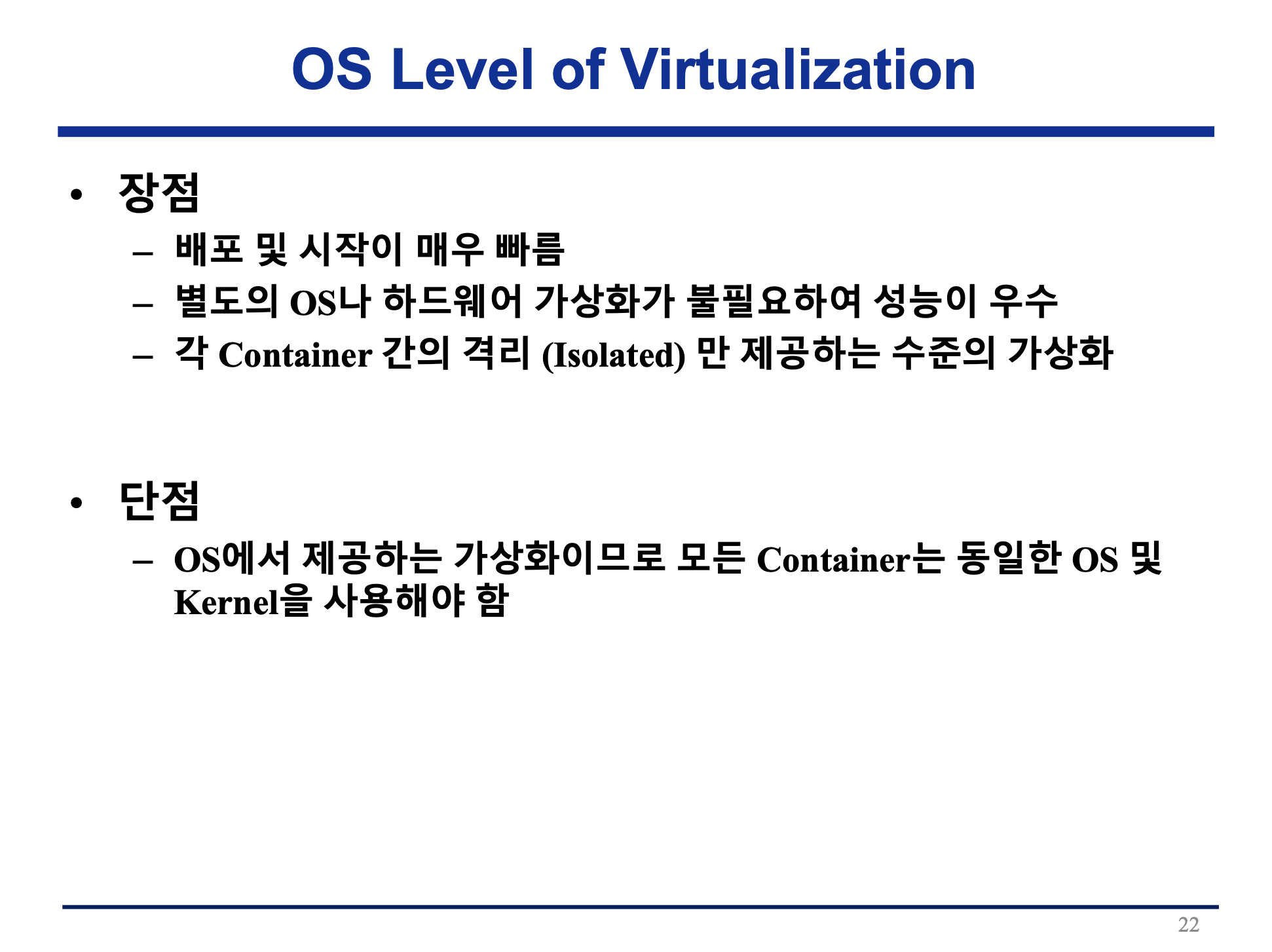 OS Level of Virtualization

• 장점
– 배포 및 시작이 매우 빠름
– 별도의 OS나 하드웨어 가상화가 불필요하여 성능이 우수
– 각 Container 간의 격리 (Isolated) 만 제공하는 수준의 가상화

• 단점
– OS에서 제공하는 가상화이므로 모든 Container는 동일한 OS 및 Kernel을 사용해야 함

22